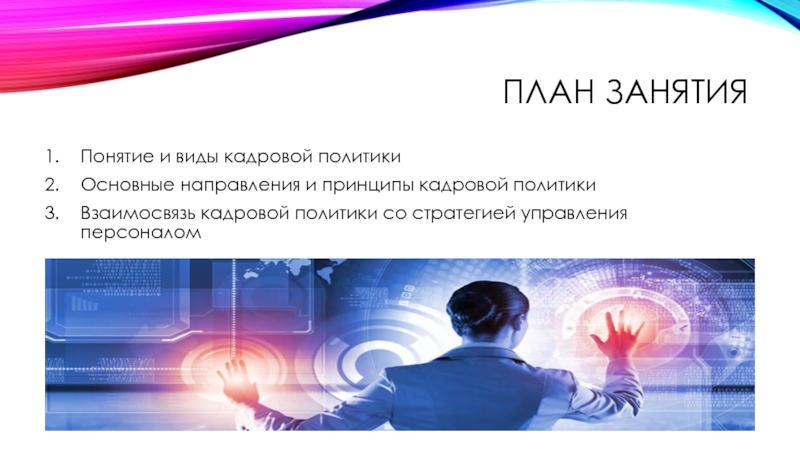 ПЛАН ЗАНЯТИЯ

1. Понятие и виды кадровой политики
2. Основные направления и принципы кадровой политики
3. Взаимосвязь кадровой политики со стратегией управления персоналом